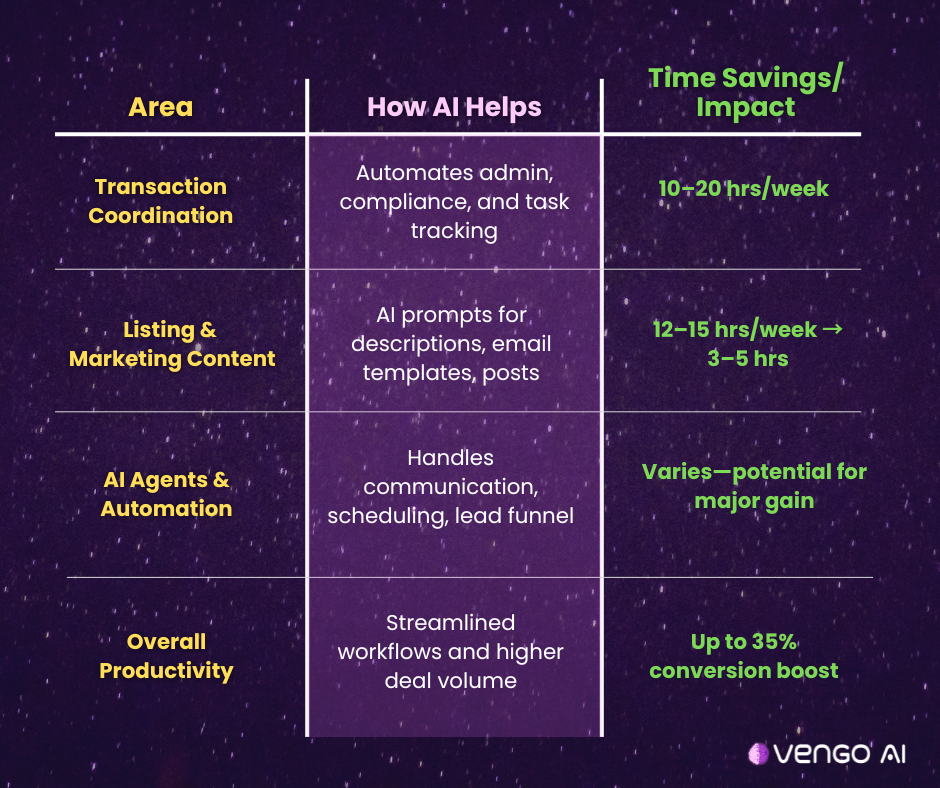 | Area | How AI Helps | Time Savings/ Impact |
|---|---|---|
| Transaction Coordination | Automates admin, compliance, and task tracking | 10–20 hrs/week |
| Listing & Marketing Content | AI prompts for descriptions, email templates, posts | 12–15 hrs/week → 3–5 hrs |
| AI Agents & Automation | Handles communication, scheduling, lead funnel | Varies—potential for major gain |
| Overall Productivity | Streamlined workflows and higher deal volume | Up to 35% conversion boost |

VENGO AI